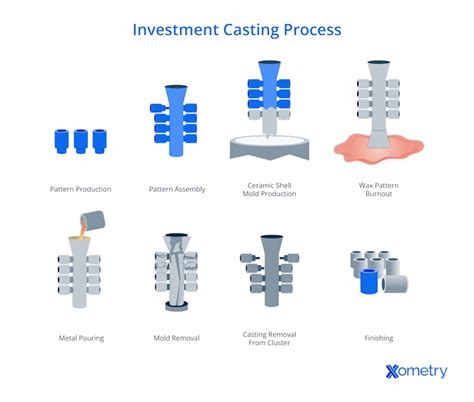 Investment Casting Process

Pattern Production

Pattern Assembly

Ceramic Shell Mold Production

Wax Pattern Burnout

Metal Pouring

Mold Removal

Casting Removal From Cluster

Finishing

Xometry